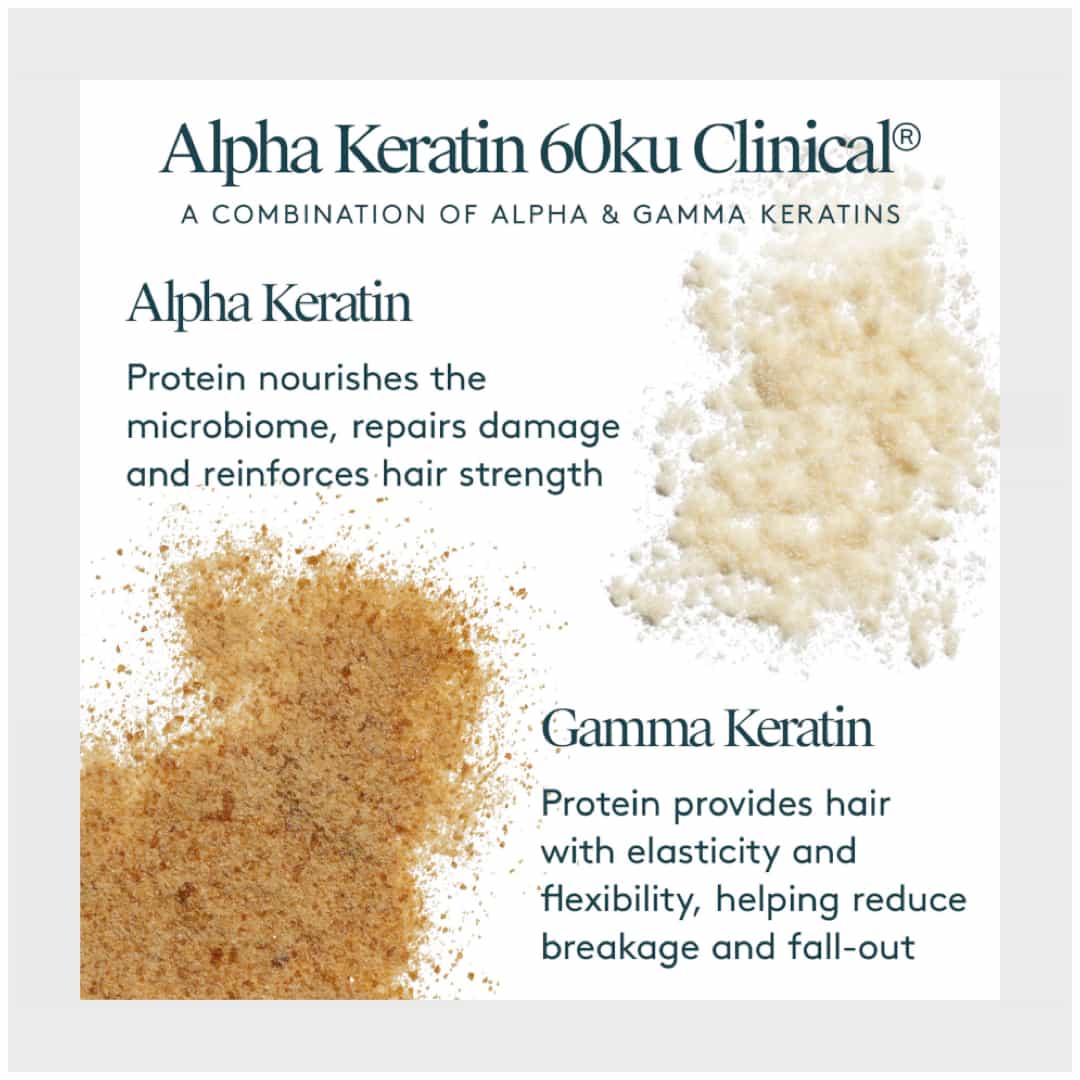 Alpha Keratin 60ku Clinical®

A COMBINATION OF ALPHA & GAMMA KERATINS

Alpha Keratin

Protein nourishes the microbiome, repairs damage and reinforces hair strength

Gamma Keratin

Protein provides hair with elasticity and flexibility, helping reduce breakage and fall-out